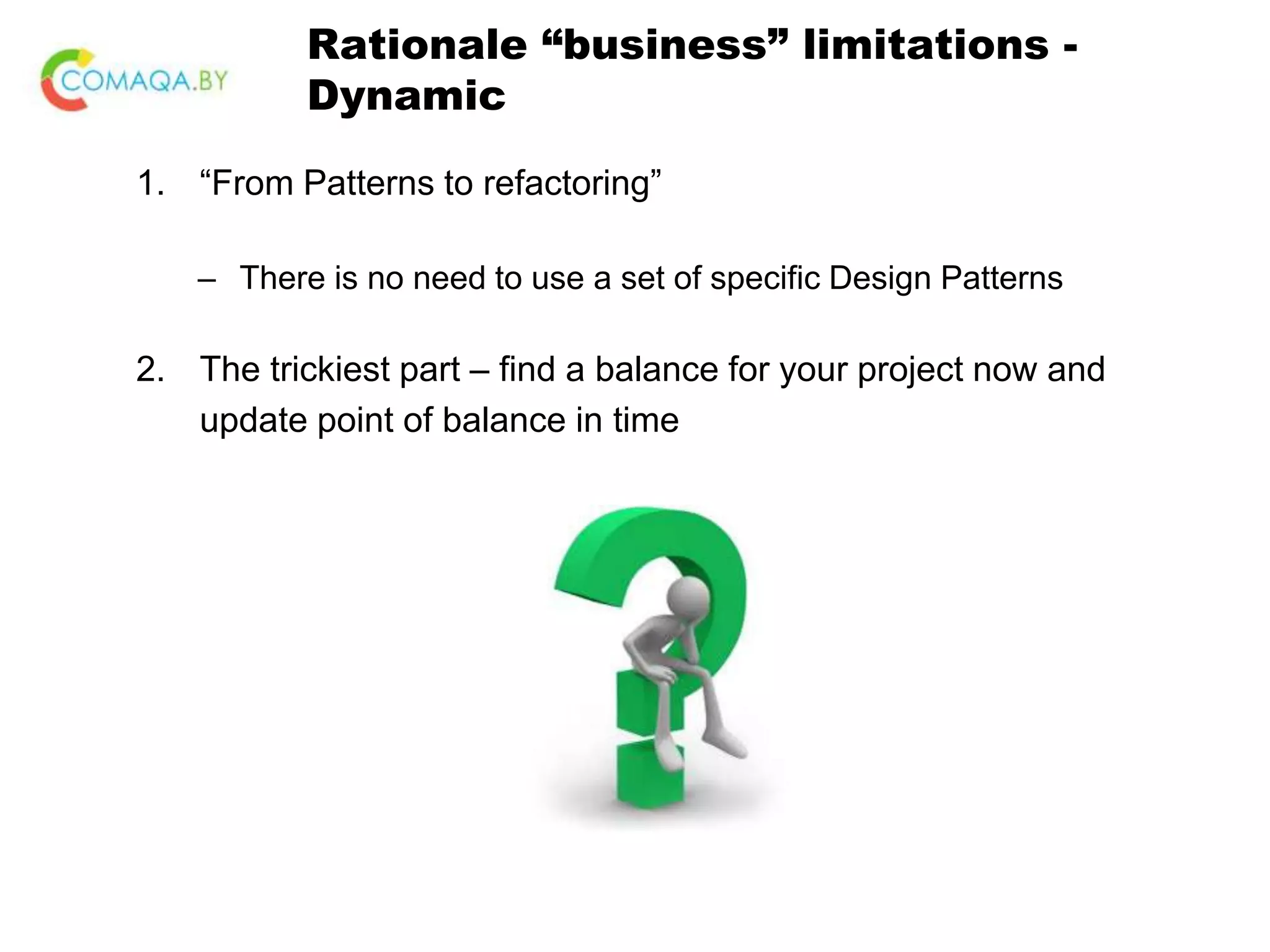 COMAQA.BY

Rationale “business” limitations - Dynamic

1. “From Patterns to refactoring”

– There is no need to use a set of specific Design Patterns

2. The trickiest part – find a balance for your project now and update point of balance in time